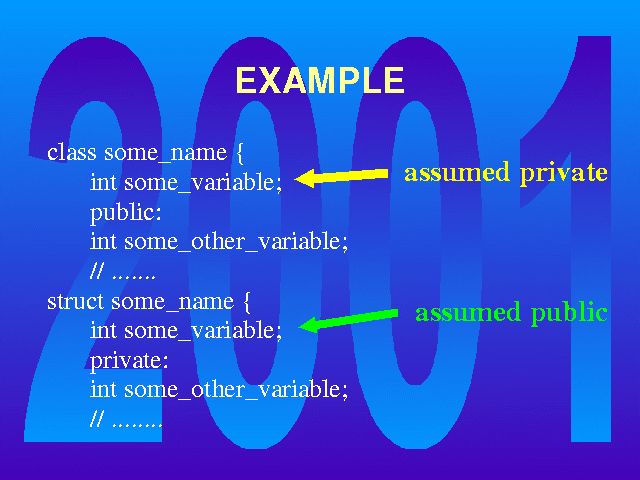 2001

EXAMPLE

class some_name {
int some_variable;
public:
int some_other_variable;
// .......
struct some_name {
int some_variable;
private:
int some_other_variable;
// ........

assumed private

assumed public